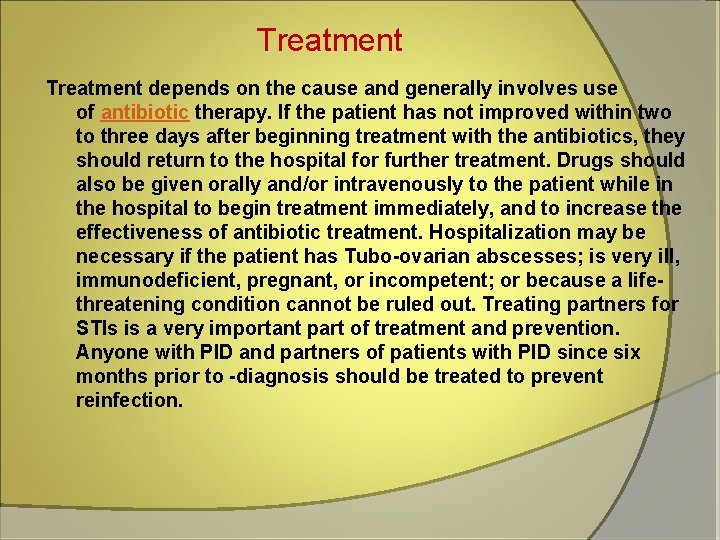 Treatment

Treatment depends on the cause and generally involves use of antibiotic therapy. If the patient has not improved within two to three days after beginning treatment with the antibiotics, they should return to the hospital for further treatment. Drugs should also be given orally and/or intravenously to the patient while in the hospital to begin treatment immediately, and to increase the effectiveness of antibiotic treatment. Hospitalization may be necessary if the patient has Tubo-ovarian abscesses; is very ill, immunodeficient, pregnant, or incompetent; or because a life-threatening condition cannot be ruled out. Treating partners for STIs is a very important part of treatment and prevention. Anyone with PID and partners of patients with PID since six months prior to -diagnosis should be treated to prevent reinfection.